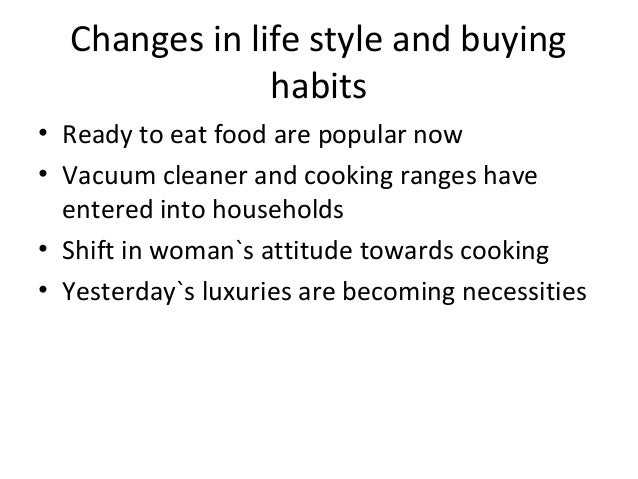 Changes in life style and buying habits

• Ready to eat food are popular now
• Vacuum cleaner and cooking ranges have entered into households
• Shift in woman`s attitude towards cooking
• Yesterday`s luxuries are becoming necessities